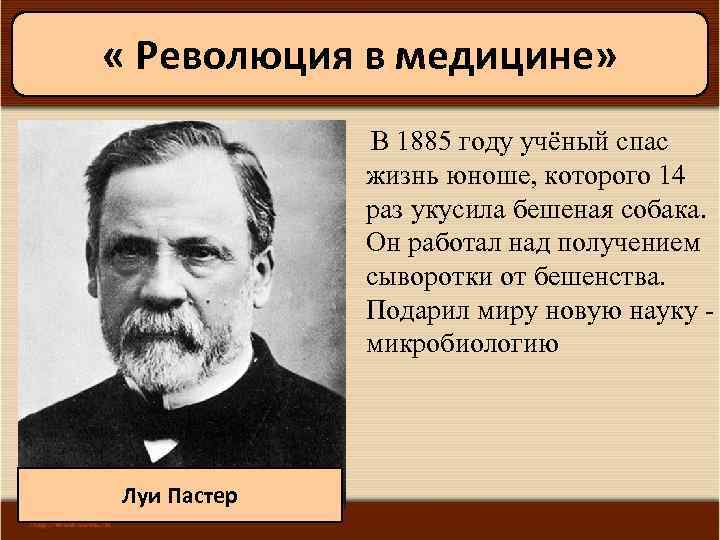 « Революция в медицине»

В 1885 году учёный спас жизнь юноше, которого 14 раз укусила бешеная собака. Он работал над получением сыворотки от бешенства. Подарил миру новую науку - микробиологию

Луи Пастер